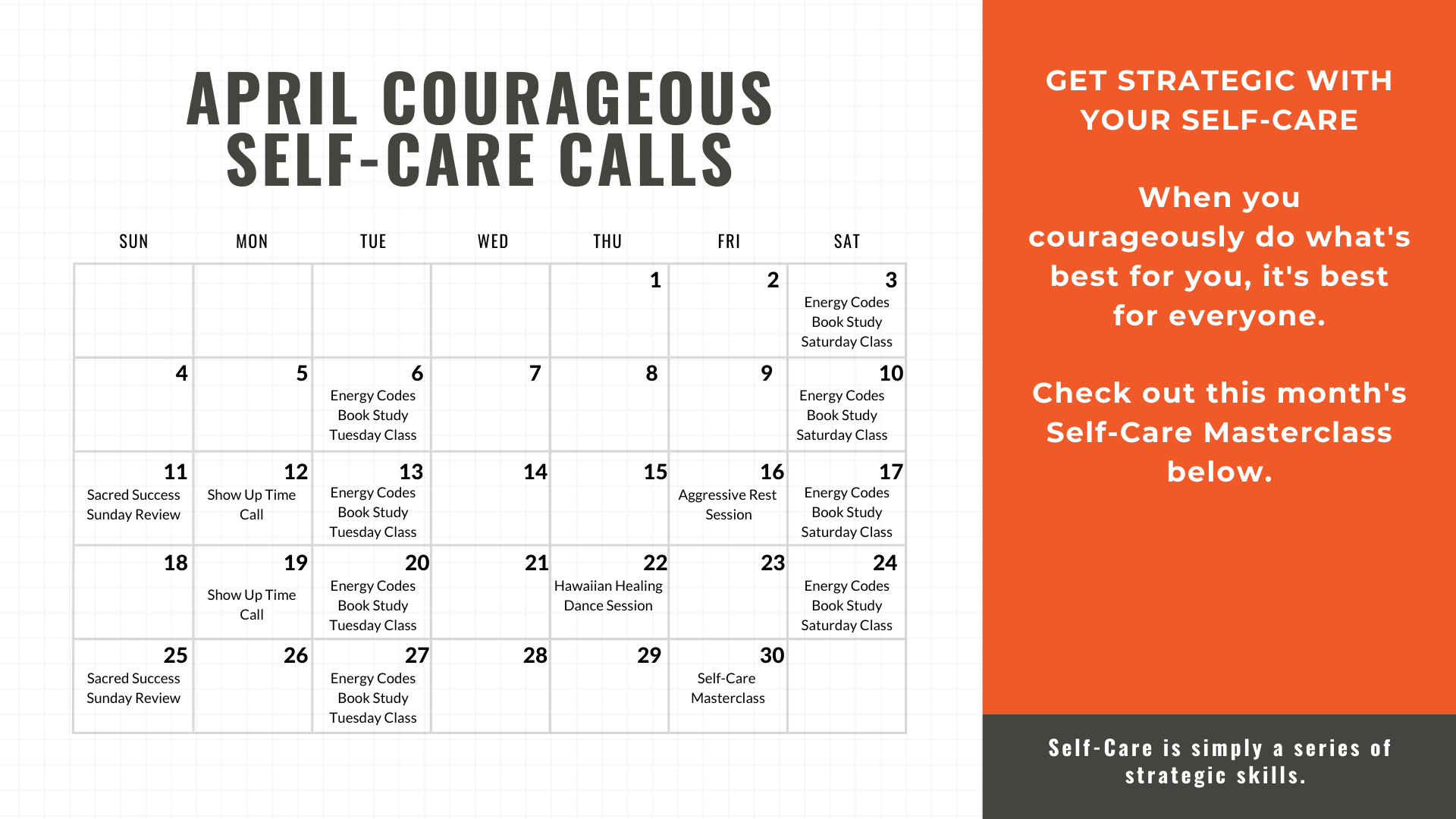 APRIL COURAGEOUS SELF-CARE CALLS

| SUN | MON | TUE | WED | THU | FRI | SAT |
|---|---|---|---|---|---|---|
| | | | | 1 | 2 | 3 Energy Codes Book Study Saturday Class |
| 4 | 5 | 6 Energy Codes Book Study Tuesday Class | 7 | 8 | 9 | 10 Energy Codes Book Study Saturday Class |
| 11 Sacred Success Sunday Review | 12 Show Up Time Call | 13 Energy Codes Book Study Tuesday Class | 14 | 15 | 16 Aggressive Rest Session | 17 Energy Codes Book Study Saturday Class |
| 18 | 19 Show Up Time Call | 20 Energy Codes Book Study Tuesday Class | 21 | 22 Hawaiian Healing Dance Session | 23 | 24 Energy Codes Book Study Saturday Class |
| 25 Sacred Success Sunday Review | 26 | 27 Energy Codes Book Study Tuesday Class | 28 | 29 | 30 Self-Care Masterclass | |

GET STRATEGIC WITH YOUR SELF-CARE

When you courageously do what's best for you, it's best for everyone.

Check out this month's Self-Care Masterclass below.

Self-Care is simply a series of strategic skills.